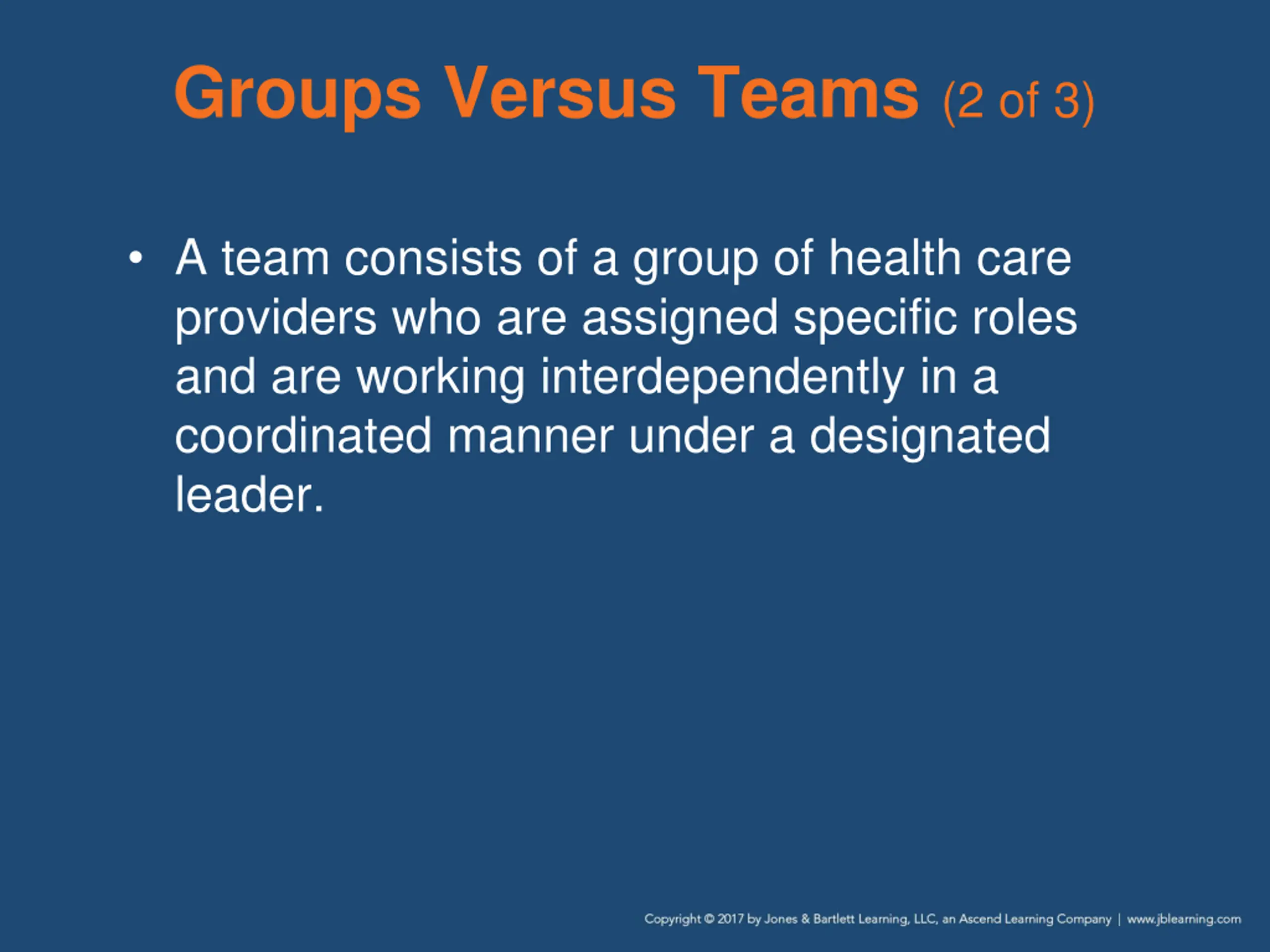 Groups Versus Teams (2 of 3)

• A team consists of a group of health care providers who are assigned specific roles and are working interdependently in a coordinated manner under a designated leader.

Copyright © 2017 by Jones & Bartlett Learning, LLC, an Ascend Learning Company | www.jblearning.com